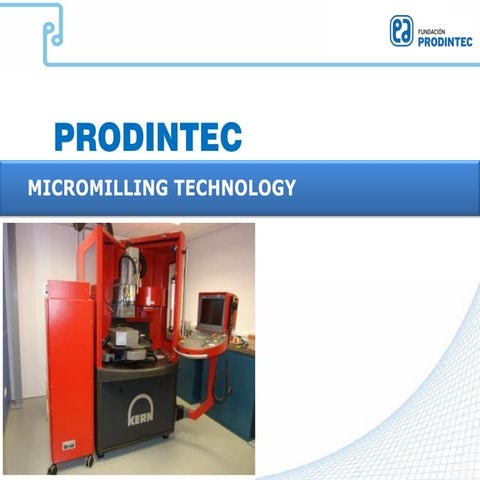 FUNDACIÓN PRODINTEC

PRODINTEC

MICROMILLING TECHNOLOGY

KERN